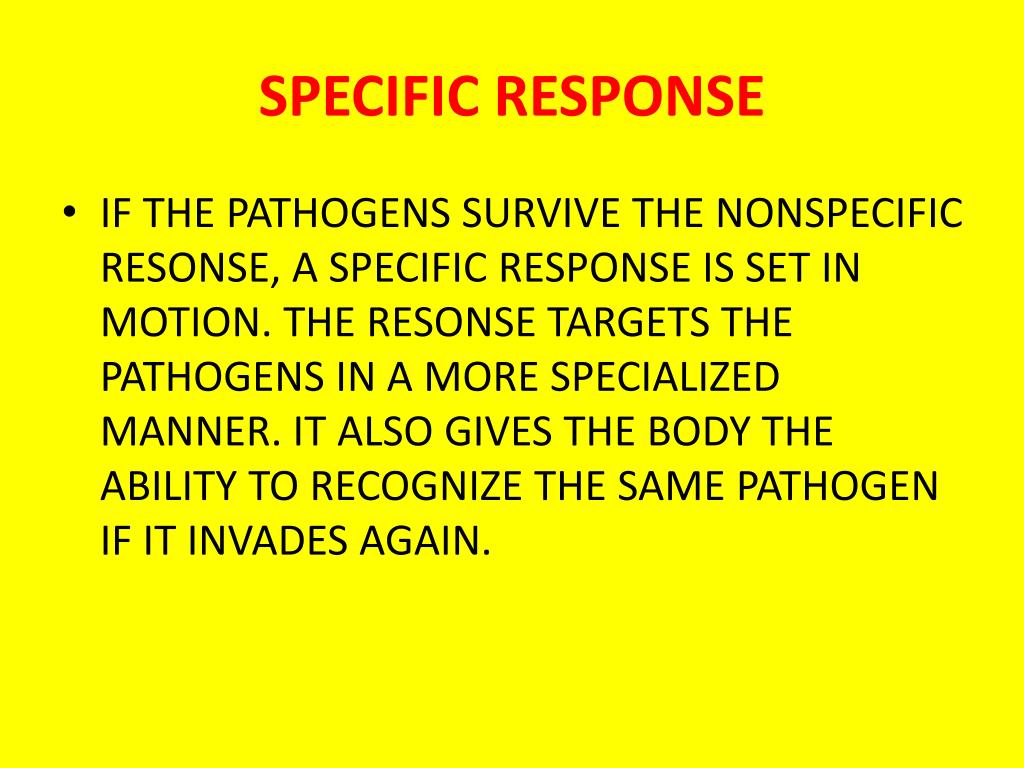 SPECIFIC RESPONSE

• IF THE PATHOGENS SURVIVE THE NONSPECIFIC RESONSE, A SPECIFIC RESPONSE IS SET IN MOTION. THE RESONSE TARGETS THE PATHOGENS IN A MORE SPECIALIZED MANNER. IT ALSO GIVES THE BODY THE ABILITY TO RECOGNIZE THE SAME PATHOGEN IF IT INVADES AGAIN.